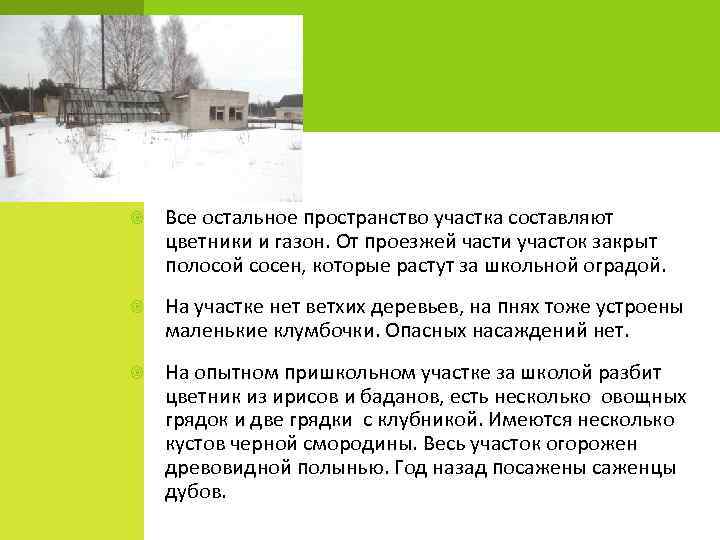 Все остальное пространство участка составляют цветники и газон. От проезжей части участок закрыт полосой сосен, которые растут за школьной оградой.

На участке нет ветхих деревьев, на пнях тоже устроены маленькие клумбочки. Опасных насаждений нет.

На опытном пришкольном участке за школой разбит цветник из ирисов и баданов, есть несколько овощных грядок и две грядки с клубникой. Имеются несколько кустов черной смородины. Весь участок огорожен древовидной полынью. Год назад посажены саженцы дубов.